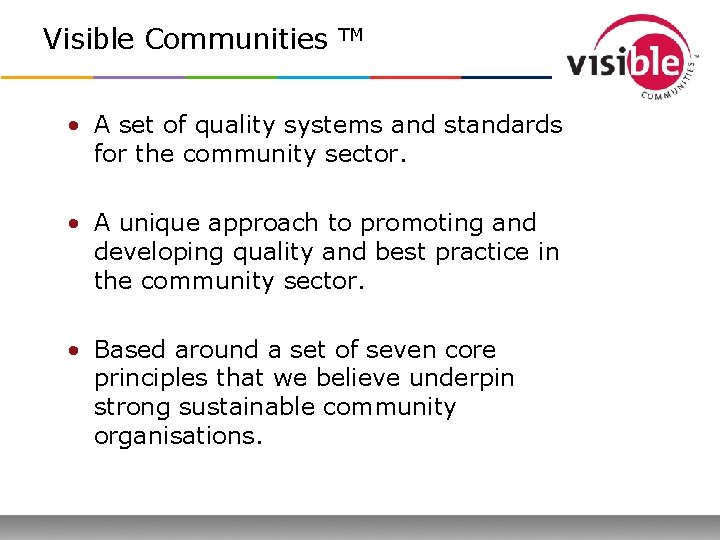 Visible Communities ™

visible COMMUNITIES

• A set of quality systems and standards for the community sector.

• A unique approach to promoting and developing quality and best practice in the community sector.

• Based around a set of seven core principles that we believe underpin strong sustainable community organisations.